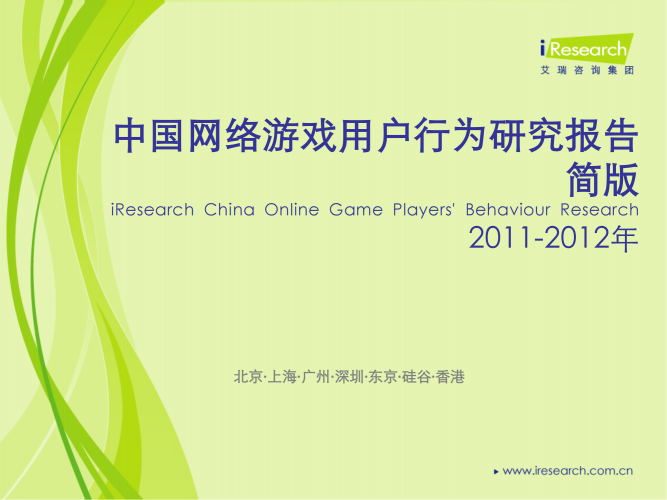 iResearch
艾瑞咨询集团

中国网络游戏用户行为研究报告
简版
iResearch China Online Game Players' Behaviour Research
2011-2012年

北京·上海·广州·深圳·东京·硅谷·香港

www.iresearch.com.cn